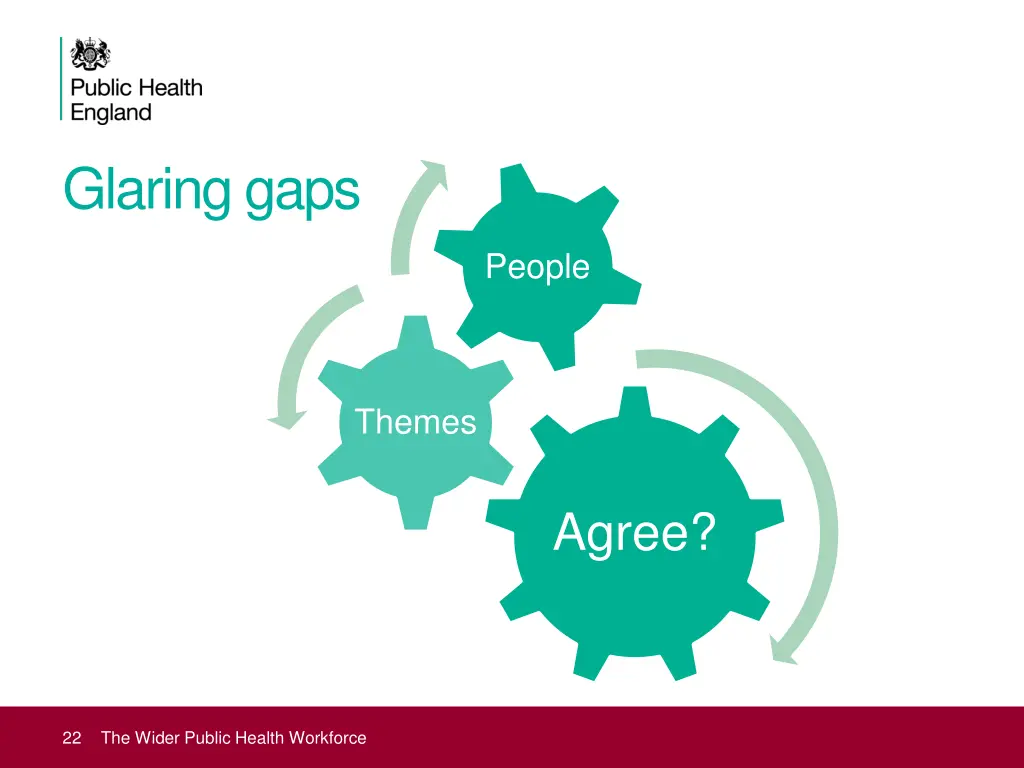 Public Health England

Glaring gaps

People

Themes

Agree?

22 The Wider Public Health Workforce